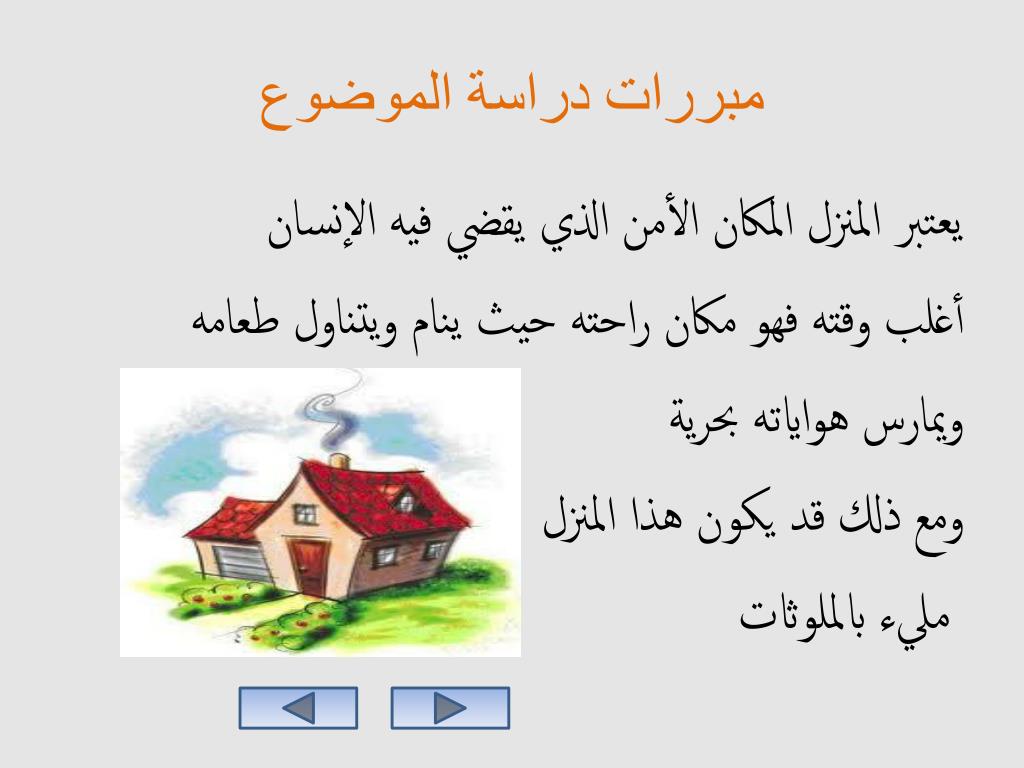 مبررات دراسة الموضوع

يعتبر المنزل المكان الأمن الذي يقضي فيه الإنسان أغلب وقته فهو مكان راحته حيث ينام ويتناول طعامه ويمارس هواياته بحرية

ومع ذلك قد يكون هذا المنزل مليء بالملوثات